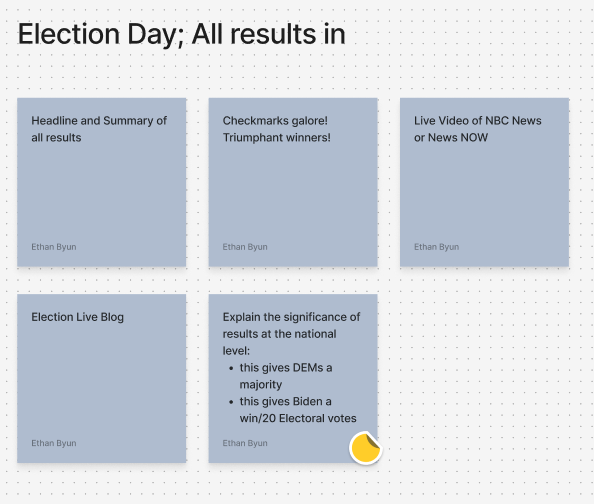 Election Day; All results in

Headline and Summary of all results

Ethan Byun

Checkmarks galore! Triumphant winners!

Ethan Byun

Live Video of NBC News or News NOW

Ethan Byun

Election Live Blog

Ethan Byun

Explain the significance of results at the national level:

- this gives DEMs a majority
- this gives Biden a win/20 Electoral votes

Ethan Byun